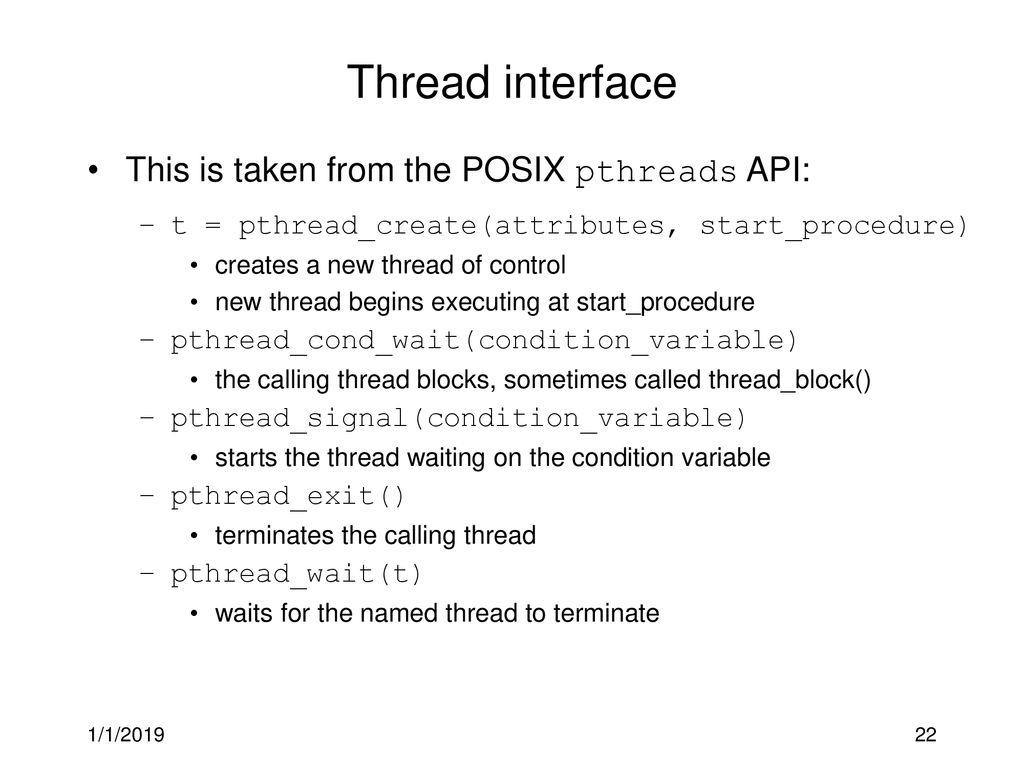 Thread interface

• This is taken from the POSIX pthreads API:

– t = pthread_create(attributes, start_procedure)

• creates a new thread of control

• new thread begins executing at start_procedure

– pthread_cond_wait(condition_variable)

• the calling thread blocks, sometimes called thread_block()

– pthread_signal(condition_variable)

• starts the thread waiting on the condition variable

– pthread_exit()

• terminates the calling thread

– pthread_wait(t)

• waits for the named thread to terminate

1/1/2019

22